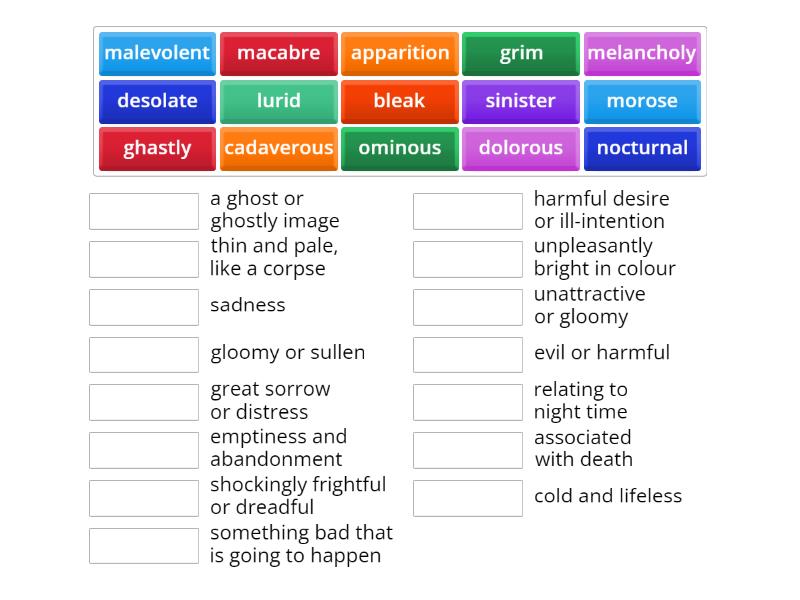 malevolent
macabre
apparition
grim
melancholy
desolate
lurid
bleak
sinister
morose
ghastly
cadaverous
ominous
dolorous
nocturnal

a ghost or ghostly image

thin and pale, like a corpse

sadness

gloomy or sullen

great sorrow or distress

emptiness and abandonment

shockingly frightful or dreadful

something bad that is going to happen

harmful desire or ill-intention

unpleasantly bright in colour

unattractive or gloomy

evil or harmful

relating to night time

associated with death

cold and lifeless